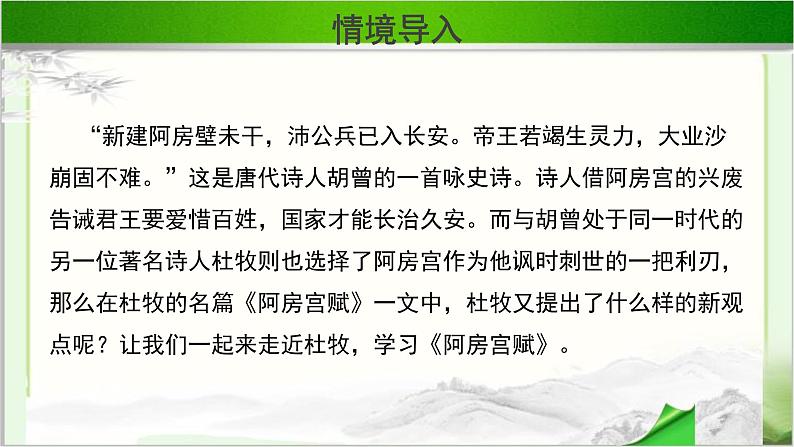 情境导入

“新建阿房壁未干，沛公兵已入长安。帝王若竭生灵力，大业沙崩固不难。”这是唐代诗人胡曾的一首咏史诗。诗人借阿房宫的兴废告诫君王要爱惜百姓，国家才能长治久安。而与胡曾处于同一时代的另一位著名诗人杜牧则也选择了阿房宫作为他讽时刺世的一把利刃，那么在杜牧的名篇《阿房宫赋》一文中，杜牧又提出了什么样的新观点呢？让我们一起来走近杜牧，学习《阿房宫赋》。